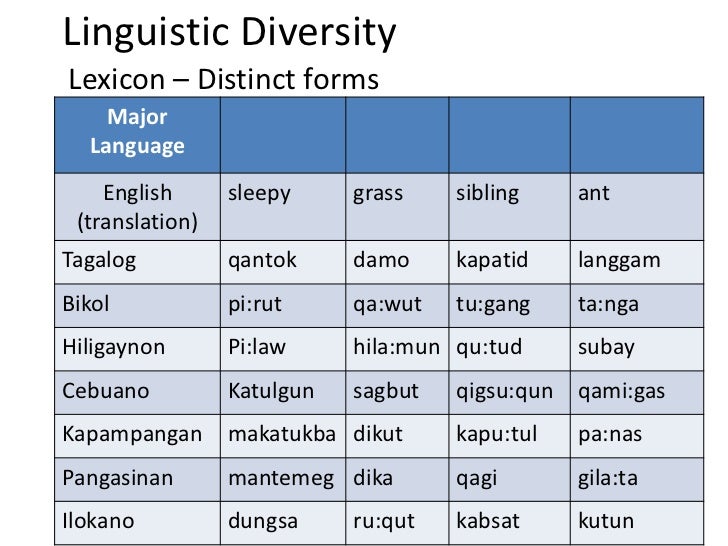 Linguistic Diversity

Lexicon – Distinct forms

| Major Language | | | | |
|---|---|---|---|---|
| English (translation) | sleepy | grass | sibling | ant |
| Tagalog | qantok | damo | kapatid | langgam |
| Bikol | pi:rut | qa:wut | tu:gang | ta:nga |
| Hiligaynon | Pi:law | hila:mun | qu:tud | subay |
| Cebuano | Katulgun | sagbut | qigsu:qun | qami:gas |
| Kapampangan | makatukba | dikut | kapu:tul | pa:nas |
| Pangasinan | mantemeg | dika | qagi | gila:ta |
| Ilokano | dungsa | ru:qut | kabsat | kutun |